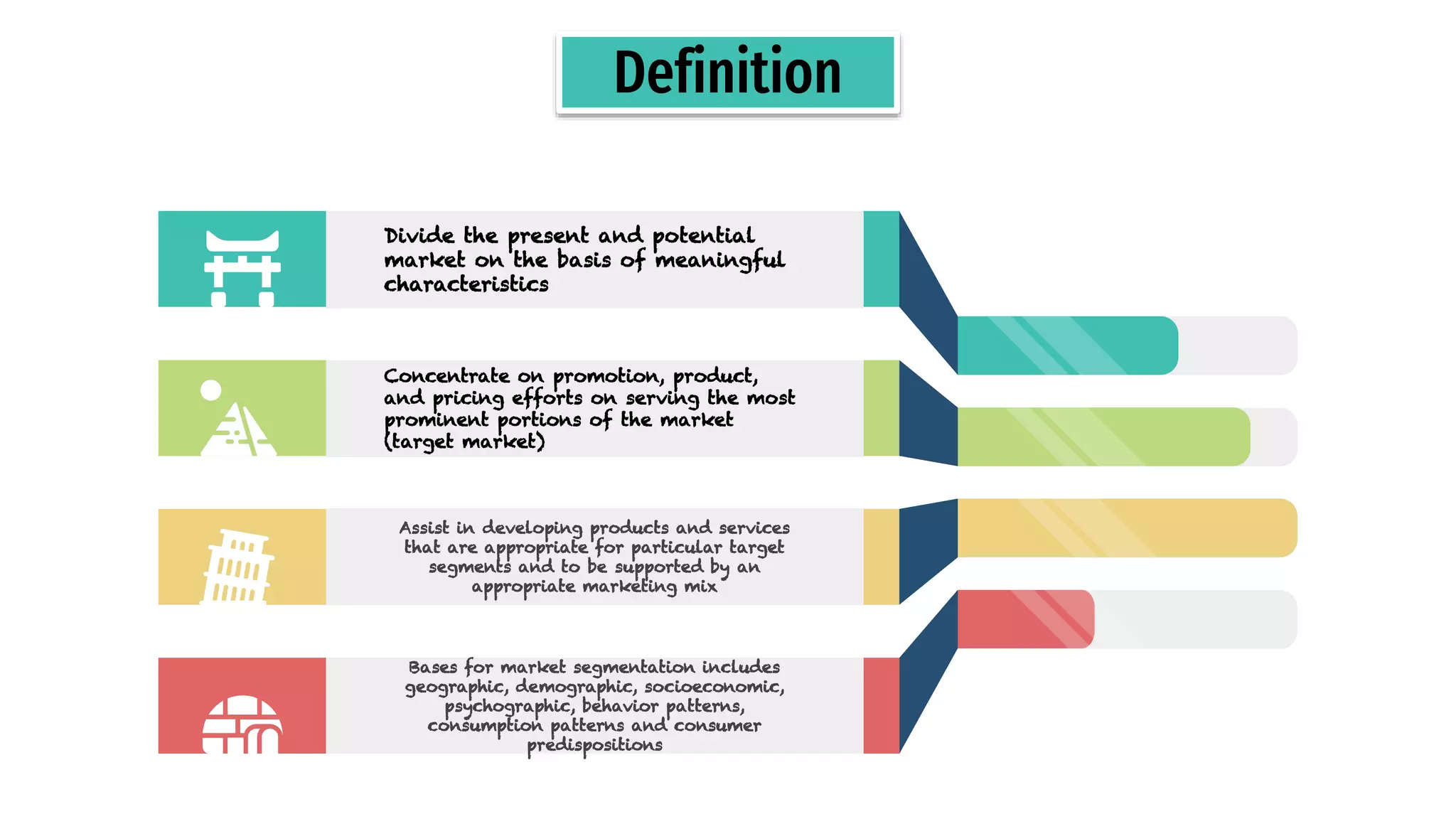 Definition

Divide the present and potential market on the basis of meaningful characteristics

Concentrate on promotion, product, and pricing efforts on serving the most prominent portions of the market (target market)

Assist in developing products and services that are appropriate for particular target segments and to be supported by an appropriate marketing mix

Bases for market segmentation includes geographic, demographic, socioeconomic, psychographic, behavior patterns, consumption patterns and consumer predispositions